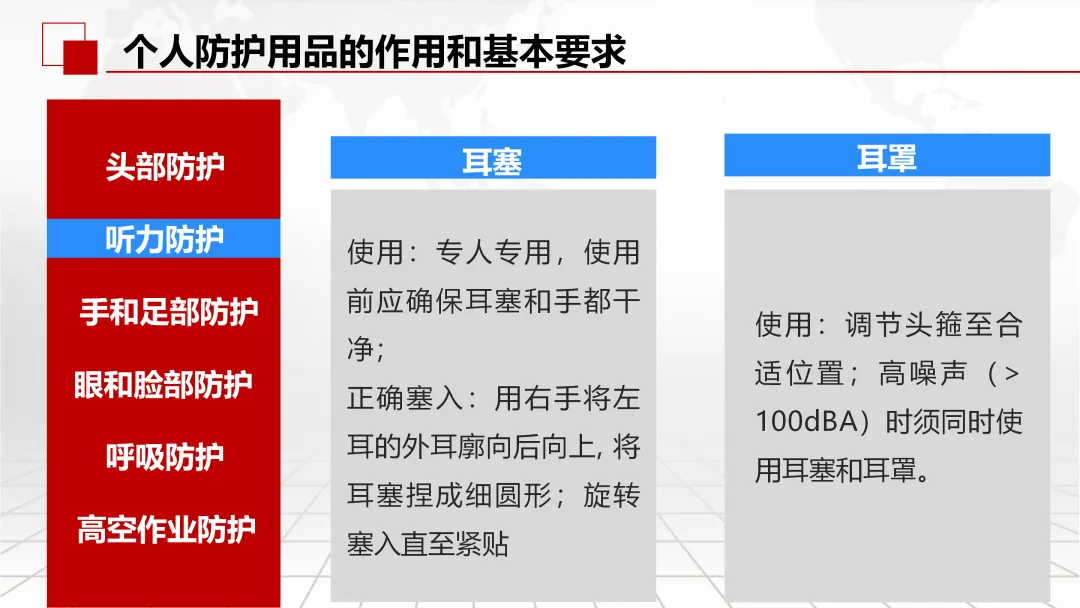 个人防护用品的作用和基本要求

头部防护
听力防护
手和足部防护
眼和脸部防护
呼吸防护
高空作业防护

耳塞

使用：专人专用，使用前应确保耳塞和手都干净；
正确塞入：用右手将左耳的外耳廓向后向上, 将耳塞捏成细圆形；旋转塞入直至紧贴

耳罩

使用：调节头箍至合适位置；高噪声（> 100dBA）时须同时使用耳塞和耳罩。